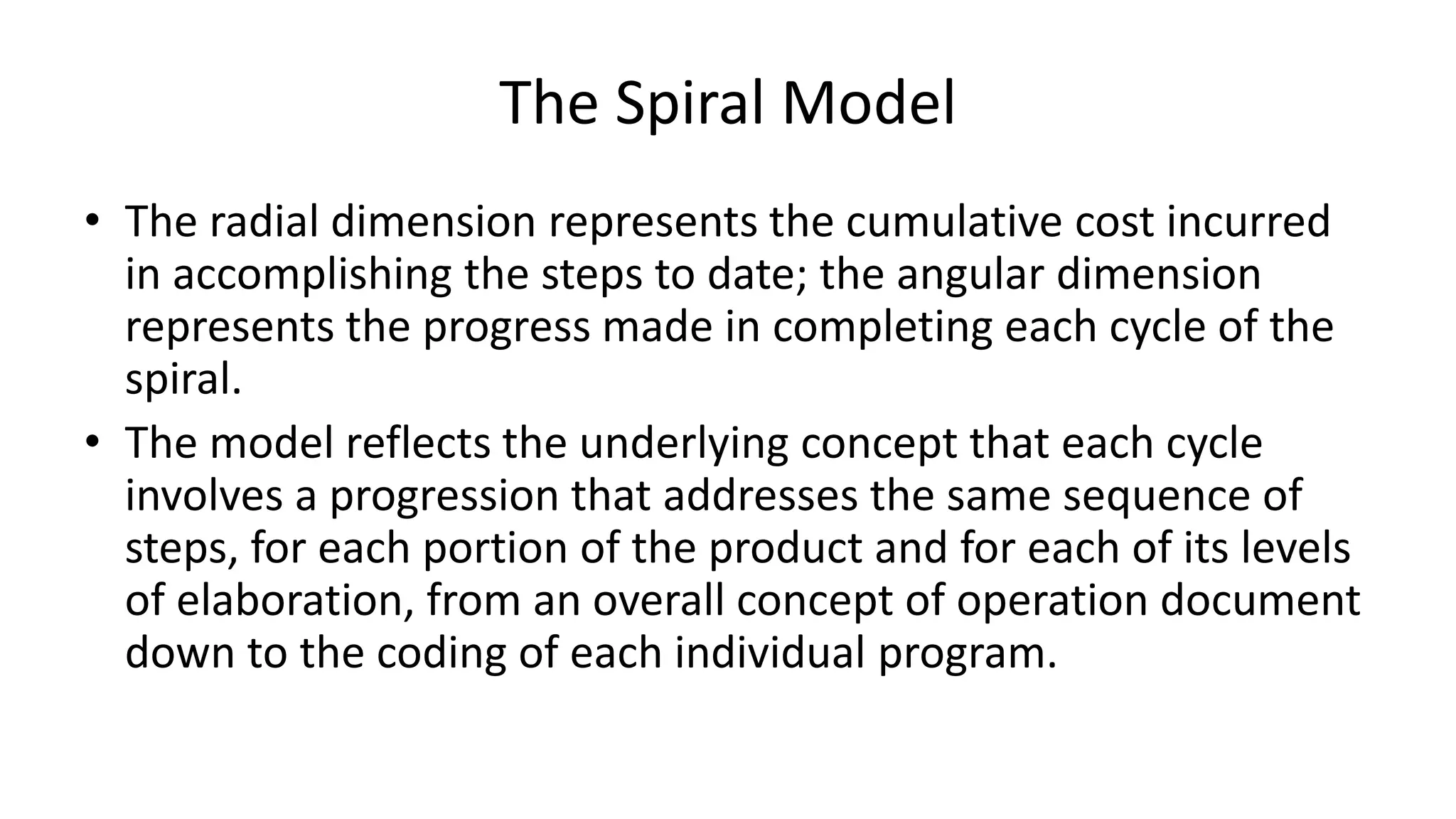 The Spiral Model

• The radial dimension represents the cumulative cost incurred in accomplishing the steps to date; the angular dimension represents the progress made in completing each cycle of the spiral.

• The model reflects the underlying concept that each cycle involves a progression that addresses the same sequence of steps, for each portion of the product and for each of its levels of elaboration, from an overall concept of operation document down to the coding of each individual program.